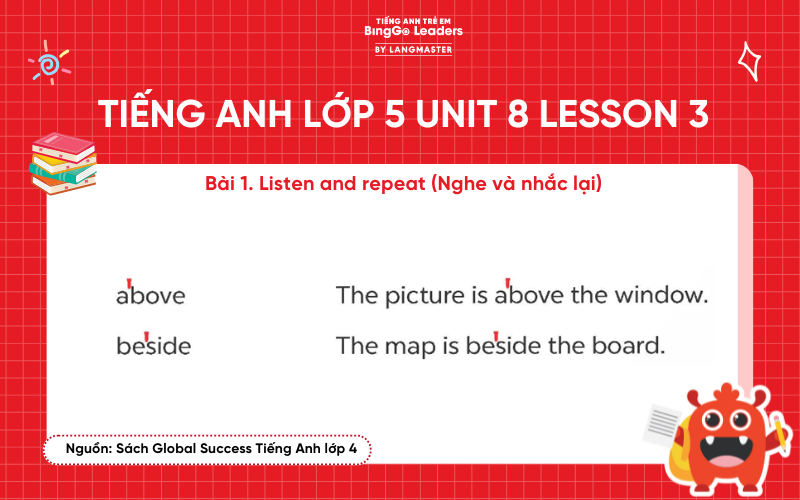 TIẾNG ANH TRẺ EM
BingGo Leaders
BY LANGMASTER

TIẾNG ANH LỚP 5 UNIT 8 LESSON 3

Bài 1. Listen and repeat (Nghe và nhắc lại)

a'bove The picture is a'bove the window.

be'side The map is be'side the board.

Nguồn: Sách Global Success Tiếng Anh lớp 4